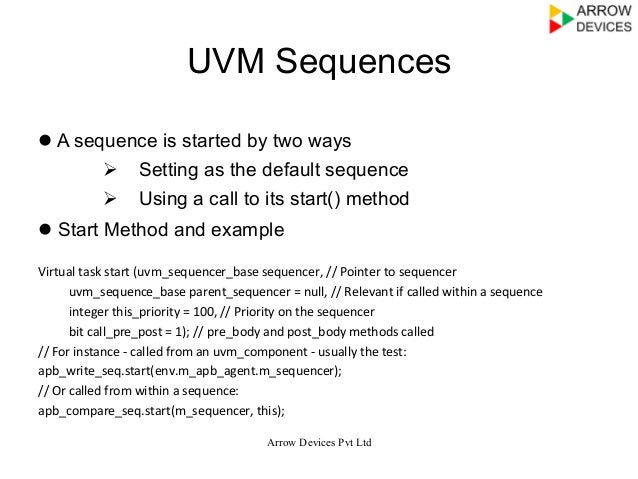 ARROW DEVICES

UVM Sequences

● A sequence is started by two ways

➢ Setting as the default sequence

➢ Using a call to its start() method

● Start Method and example

Virtual task start (uvm_sequencer_base sequencer, // Pointer to sequencer
uvm_sequence_base parent_sequencer = null, // Relevant if called within a sequence
integer this_priority = 100, // Priority on the sequencer
bit call_pre_post = 1); // pre_body and post_body methods called
// For instance - called from an uvm_component - usually the test:
apb_write_seq.start(env.m_apb_agent.m_sequencer);
// Or called from within a sequence:
apb_compare_seq.start(m_sequencer, this);

Arrow Devices Pvt Ltd